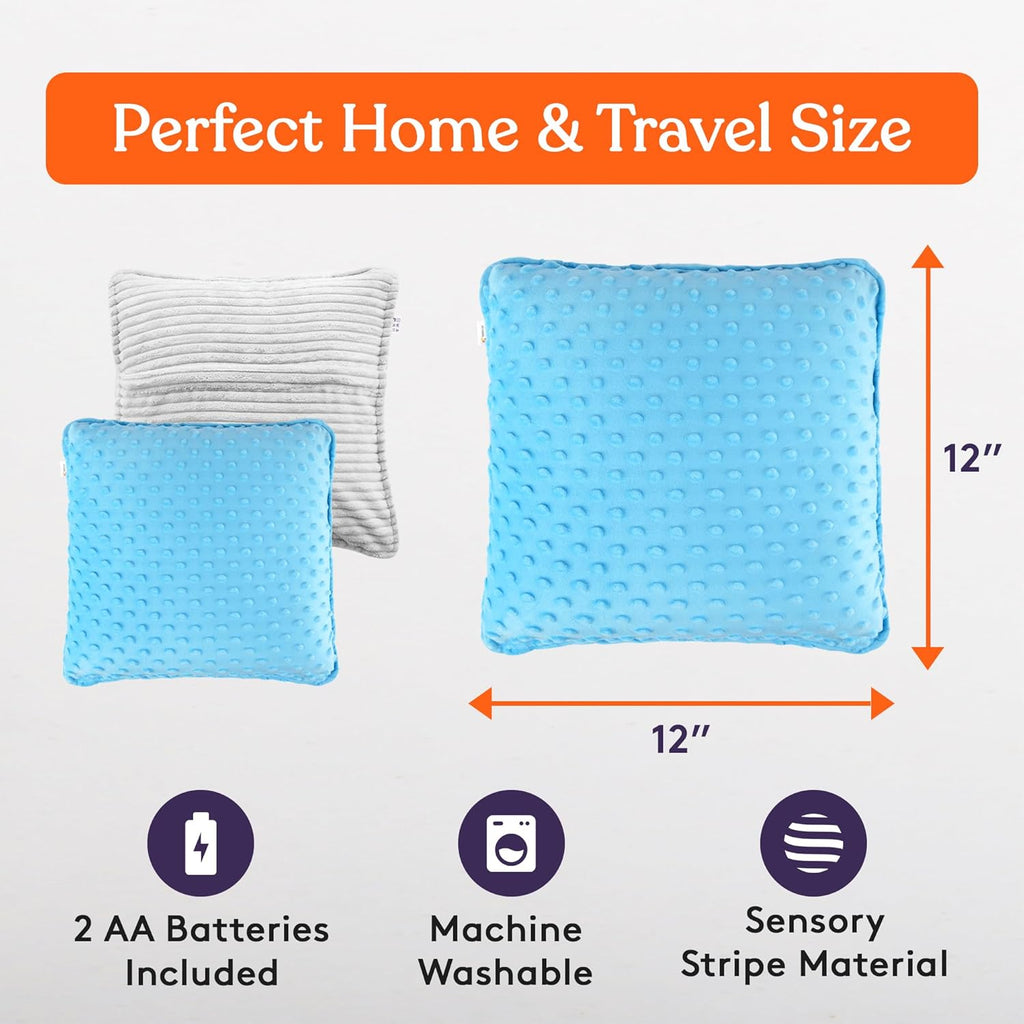 Perfect Home & Travel Size

12″

12″

2 AA Batteries Included

Machine Washable

Sensory Stripe Material